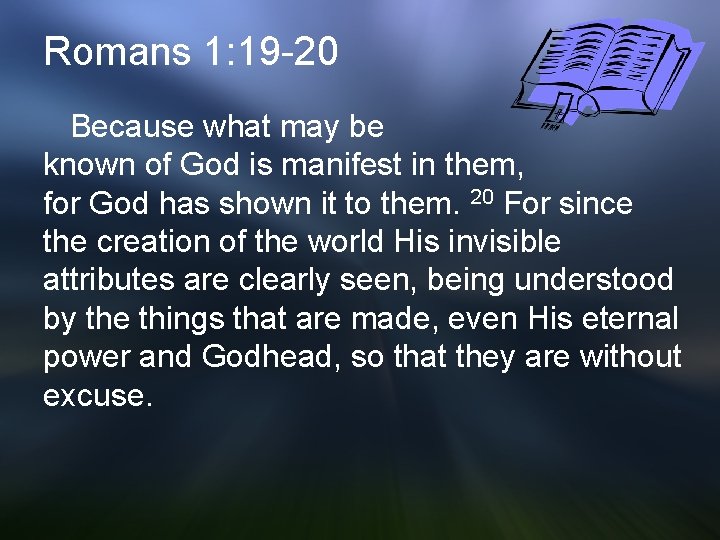 Romans 1:19-20

Because what may be known of God is manifest in them, for God has shown it to them. $^{20}$ For since the creation of the world His invisible attributes are clearly seen, being understood by the things that are made, even His eternal power and Godhead, so that they are without excuse.